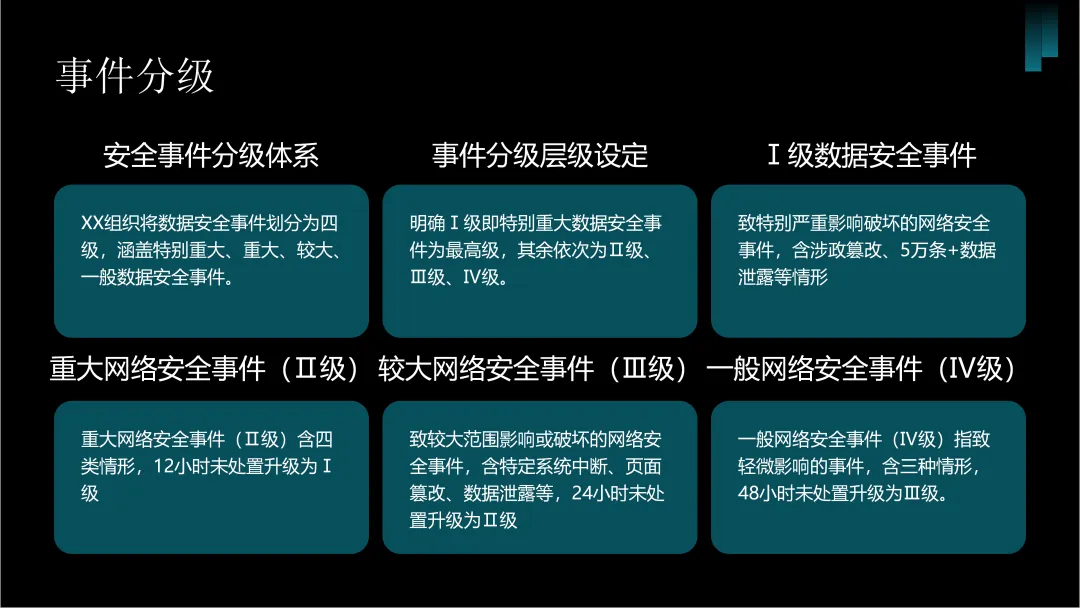 事件分级

安全事件分级体系

XX组织将数据安全事件划分为四级，涵盖特别重大、重大、较大、一般数据安全事件。

事件分级层级设定

明确Ⅰ级即特别重大数据安全事件为最高级，其余依次为Ⅱ级、Ⅲ级、Ⅳ级。

Ⅰ级数据安全事件

致特别严重影响破坏的网络安全事件，含涉政篡改、5万条+数据泄露等情形

重大网络安全事件（Ⅱ级）

重大网络安全事件（Ⅱ级）含四类情形，12小时未处置升级为Ⅰ级

较大网络安全事件（Ⅲ级）

致较大范围影响或破坏的网络安全事件，含特定系统中断、页面篡改、数据泄露等，24小时未处置升级为Ⅱ级

一般网络安全事件（Ⅳ级）

一般网络安全事件（Ⅳ级）指致轻微影响的事件，含三种情形，48小时未处置升级为Ⅲ级。